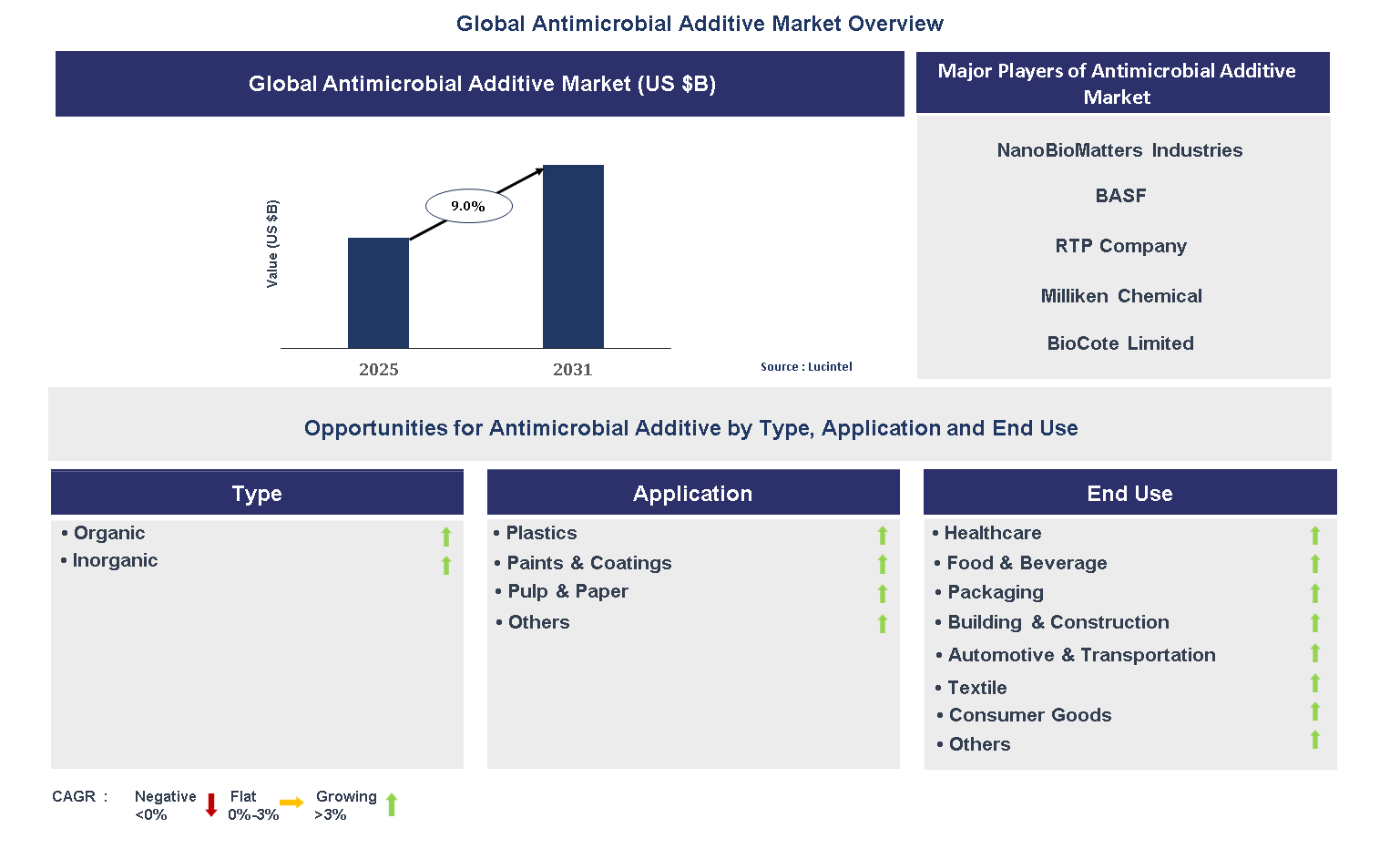 Global Antimicrobial Additive Market Overview

Global Antimicrobial Additive Market (US $B)

Value (US $B)

9.0%

2025

2031

Source : Lucintel

Major Players of Antimicrobial Additive Market

NanoBioMatters Industries

BASF

RTP Company

Milliken Chemical

BioCote Limited

Opportunities for Antimicrobial Additive by Type, Application and End Use

Type

• Organic
• Inorganic

Application

• Plastics
• Paints & Coatings
• Pulp & Paper
• Others

End Use

• Healthcare
• Food & Beverage
• Packaging
• Building & Construction
• Automotive & Transportation
• Textile
• Consumer Goods
• Others

CAGR : Negative <0% Flat 0%-3% Growing >3%